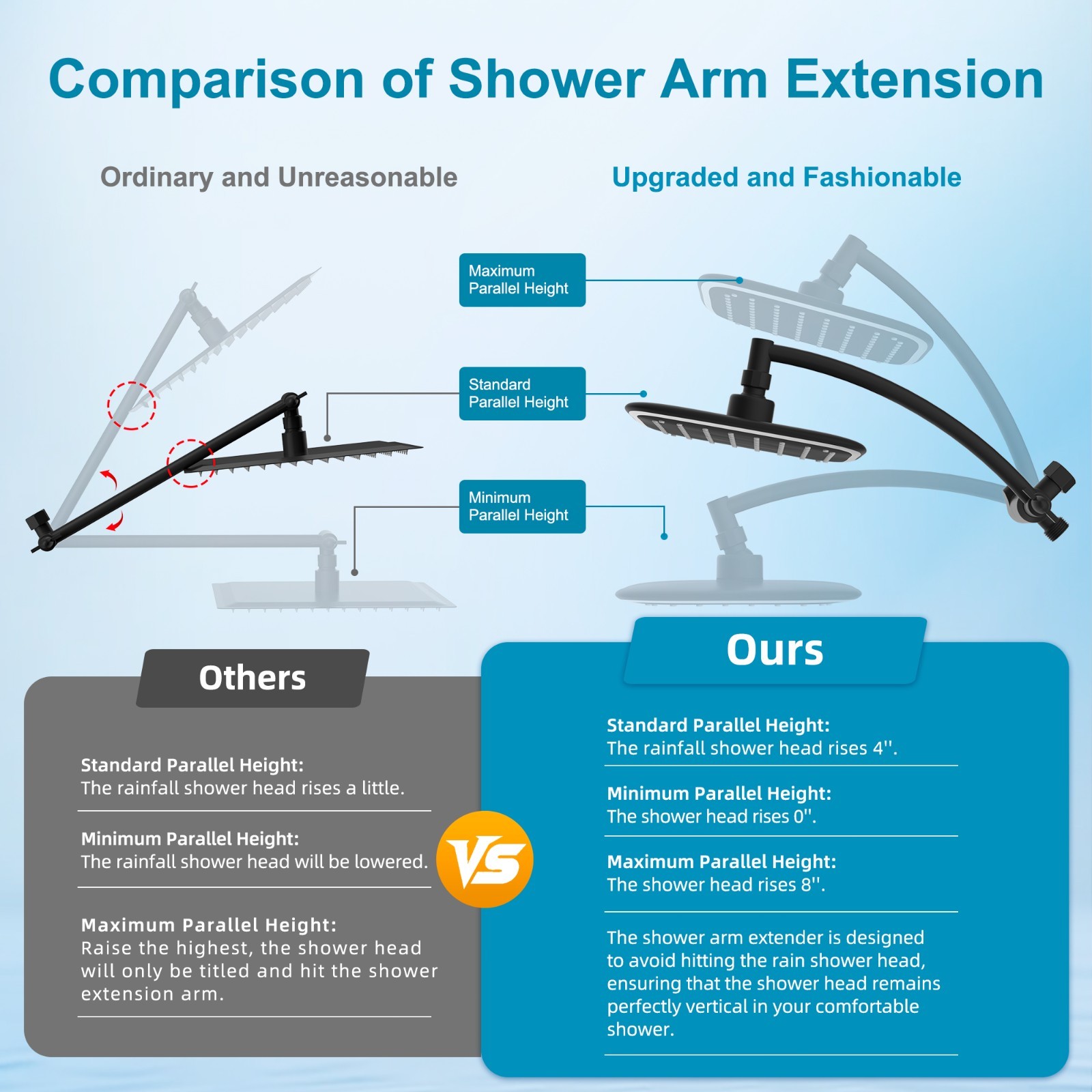 Comparison of Shower Arm Extension

Ordinary and Unreasonable

Upgraded and Fashionable

Maximum Parallel Height

Standard Parallel Height

Minimum Parallel Height

Others

Standard Parallel Height:
The rainfall shower head rises a little.

Minimum Parallel Height:
The rainfall shower head will be lowered.

Maximum Parallel Height:
Raise the highest, the shower head will only be titled and hit the shower extension arm.

VS

Ours

Standard Parallel Height:
The rainfall shower head rises 4''.

Minimum Parallel Height:
The shower head rises 0''.

Maximum Parallel Height:
The shower head rises 8''.

The shower arm extender is designed to avoid hitting the rain shower head, ensuring that the shower head remains perfectly vertical in your comfortable shower.